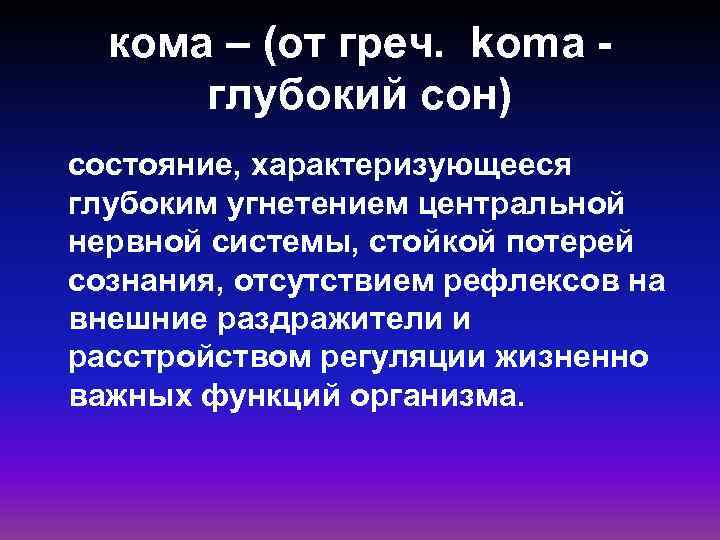 кома – (от греч. koma - глубокий сон)

состояние, характеризующееся глубоким угнетением центральной нервной системы, стойкой потерей сознания, отсутствием рефлексов на внешние раздражители и расстройством регуляции жизненно важных функций организма.